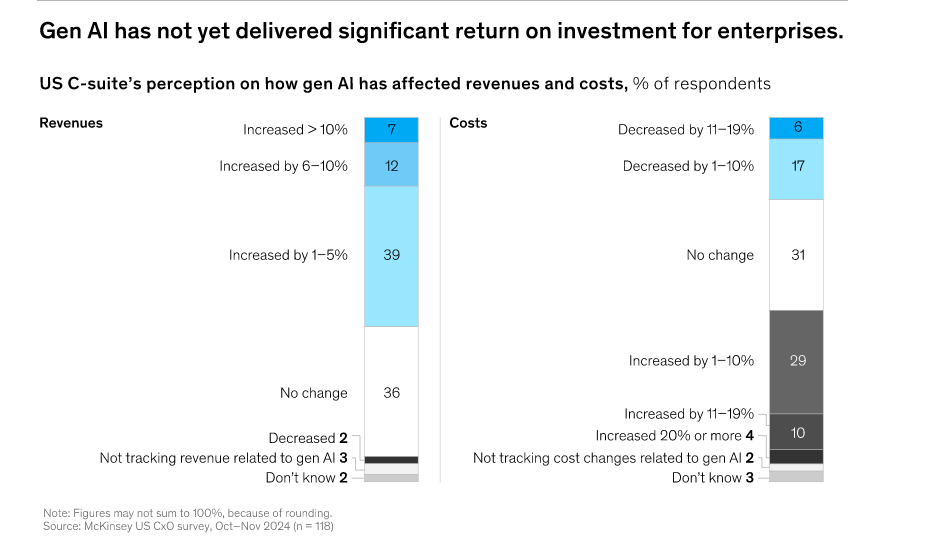 Gen AI has not yet delivered significant return on investment for enterprises.

US C-suite's perception on how gen AI has affected revenues and costs, % of respondents

Revenues

Increased > 10% 7

Increased by 6–10% 12

Increased by 1–5% 39

No change 36

Decreased 2

Not tracking revenue related to gen AI 3

Don't know 2

Costs

Decreased by 11–19% 6

Decreased by 1–10% 17

No change 31

Increased by 1–10% 29

Increased by 11–19% 10

Increased 20% or more 4

Not tracking cost changes related to gen AI 2

Don't know 3

Note: Figures may not sum to 100%, because of rounding.
Source: McKinsey US CxO survey, Oct–Nov 2024 (n = 118)